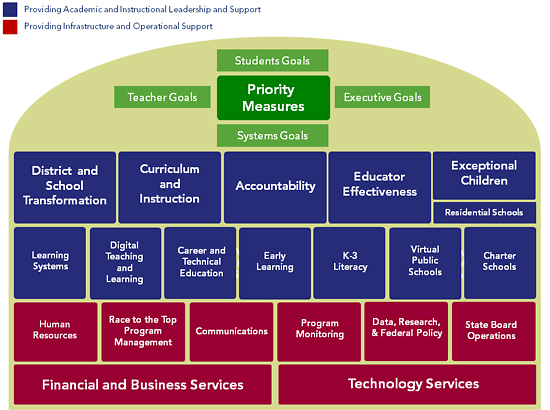 Providing Academic and Instructional Leadership and Support

Providing Infrastructure and Operational Support

Students Goals

Teacher Goals

Priority Measures

Executive Goals

Systems Goals

District and School Transformation

Curriculum and Instruction

Accountability

Educator Effectiveness

Exceptional Children

Residential Schools

Learning Systems

Digital Teaching and Learning

Career and Technical Education

Early Learning

K-3 Literacy

Virtual Public Schools

Charter Schools

Human Resources

Race to the Top Program Management

Communications

Program Monitoring

Data, Research, & Federal Policy

State Board Operations

Financial and Business Services

Technology Services